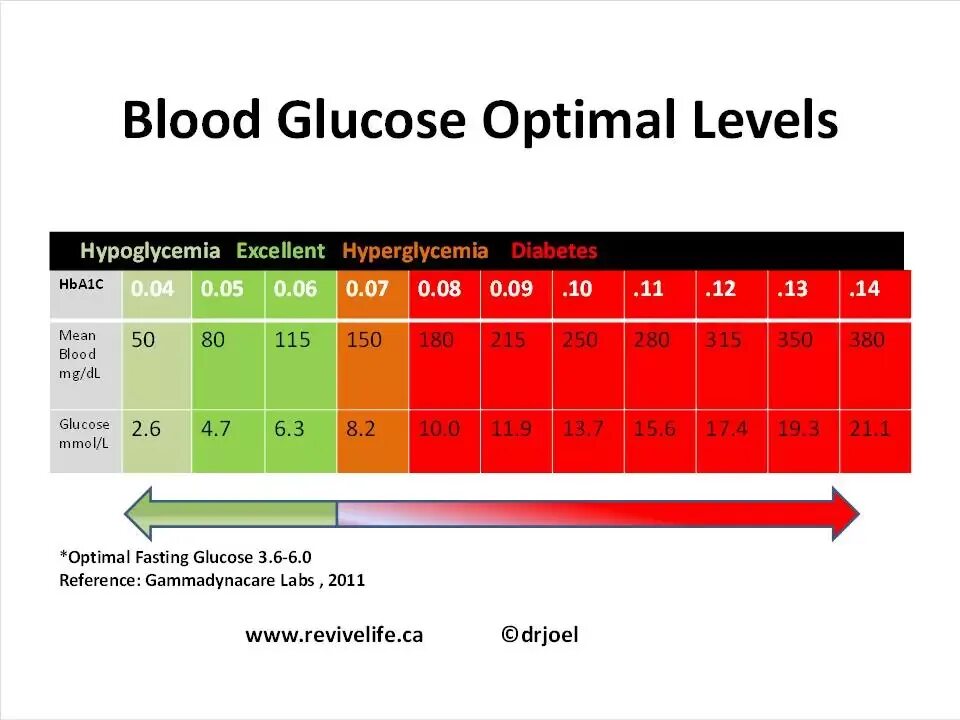 Blood Glucose Optimal Levels

Hypoglycemia Excellent Hyperglycemia Diabetes

| HbA1C | 0.04 | 0.05 | 0.06 | 0.07 | 0.08 | 0.09 | .10 | .11 | .12 | .13 | .14 |
|---|---|---|---|---|---|---|---|---|---|---|---|
| Mean Blood mg/dL | 50 | 80 | 115 | 150 | 180 | 215 | 250 | 280 | 315 | 350 | 380 |
| Glucose mmol/L | 2.6 | 4.7 | 6.3 | 8.2 | 10.0 | 11.9 | 13.7 | 15.6 | 17.4 | 19.3 | 21.1 |

*Optimal Fasting Glucose 3.6-6.0
Reference: Gammadynacare Labs , 2011

www.revivelife.ca ©drjoel